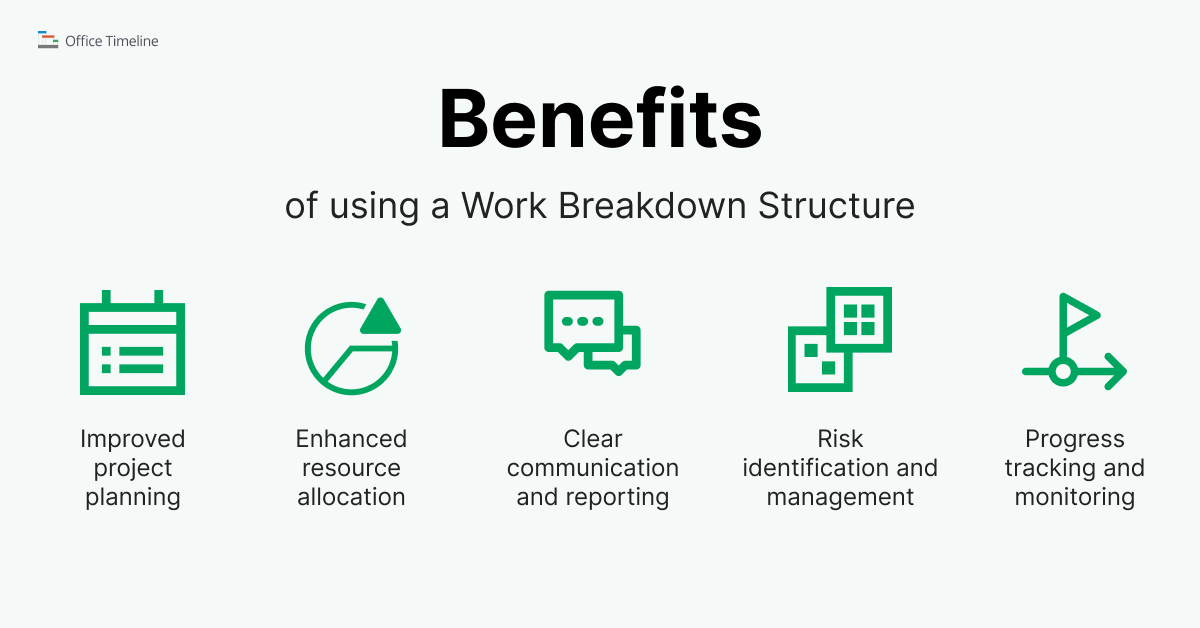 Office Timeline

Benefits

of using a Work Breakdown Structure

Improved project planning

Enhanced resource allocation

Clear communication and reporting

Risk identification and management

Progress tracking and monitoring